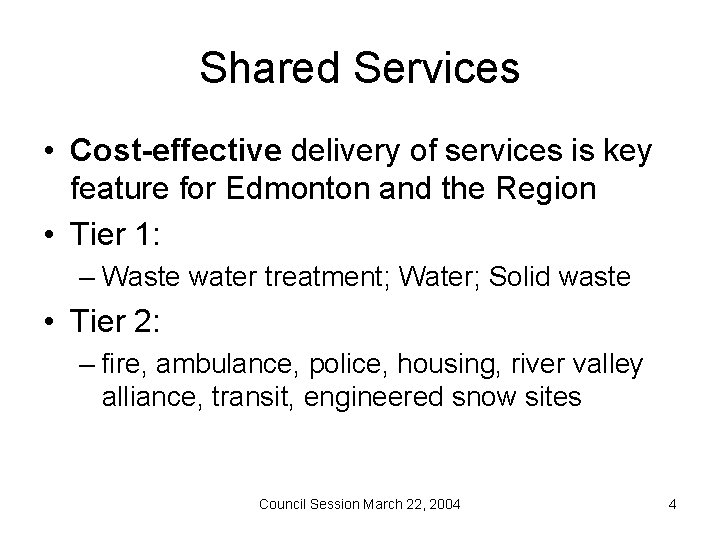 Shared Services

• Cost-effective delivery of services is key feature for Edmonton and the Region

• Tier 1:

– Waste water treatment; Water; Solid waste

• Tier 2:

– fire, ambulance, police, housing, river valley alliance, transit, engineered snow sites

Council Session March 22, 2004

4